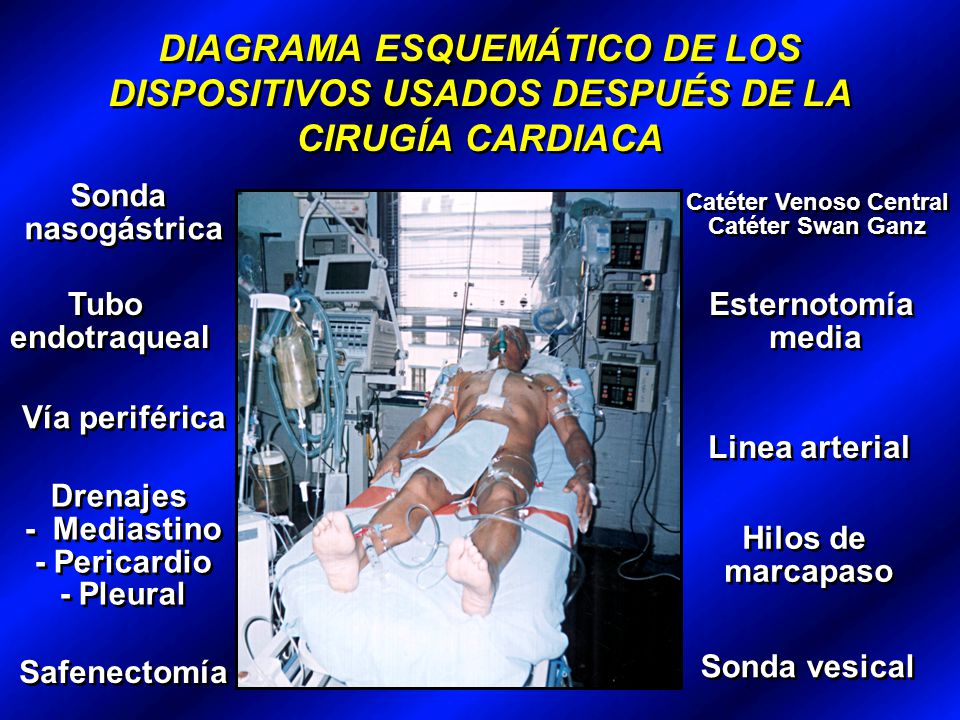 DIAGRAMA ESQUEMÁTICO DE LOS DISPOSITIVOS USADOS DESPUÉS DE LA CIRUGÍA CARDIACA

Sonda nasogástrica

Tubo endotraqueal

Vía periférica

Drenajes
- Mediastino
- Pericardio
- Pleural

Safenectomía

Catéter Venoso Central
Catéter Swan Ganz

Esternotomía media

Linea arterial

Hilos de marcapaso

Sonda vesical